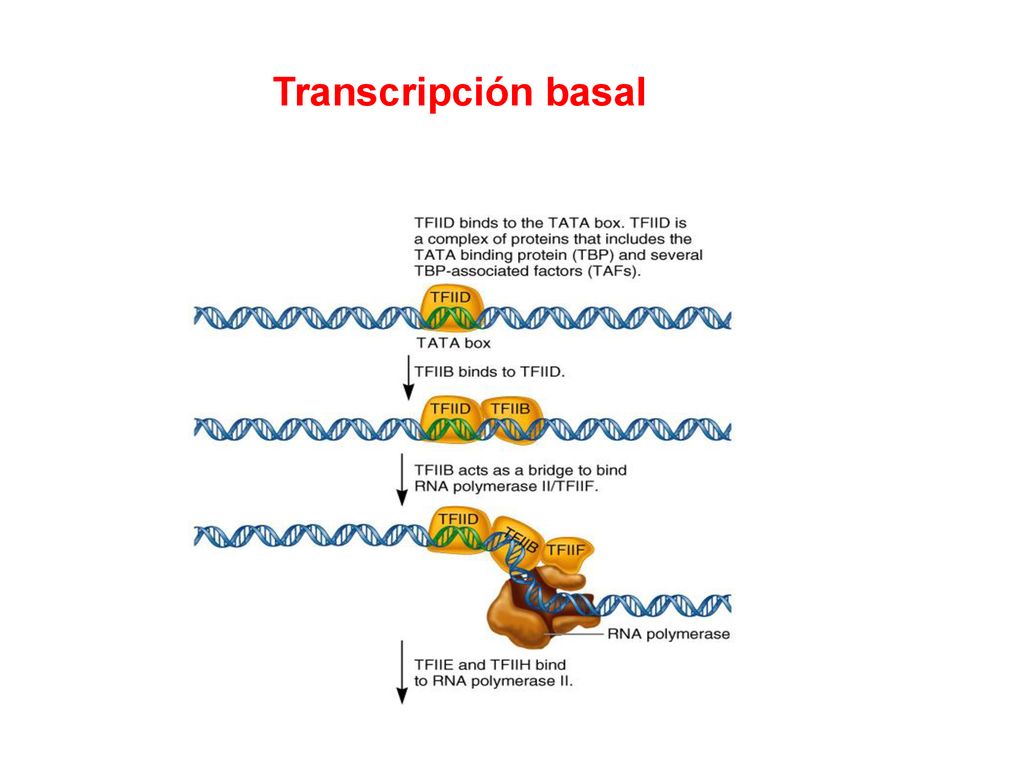 Transcripción basal

TFIID binds to the TATA box. TFIID is a complex of proteins that includes the TATA binding protein (TBP) and several TBP-associated factors (TAFs).

TFIID

TATA box

TFIIB binds to TFIID.

TFIID TFIIB

TFIIB acts as a bridge to bind RNA polymerase II/TFIIF.

TFIID TFIIB TFIIF

RNA polymerase

TFIIE and TFIIH bind to RNA polymerase II.